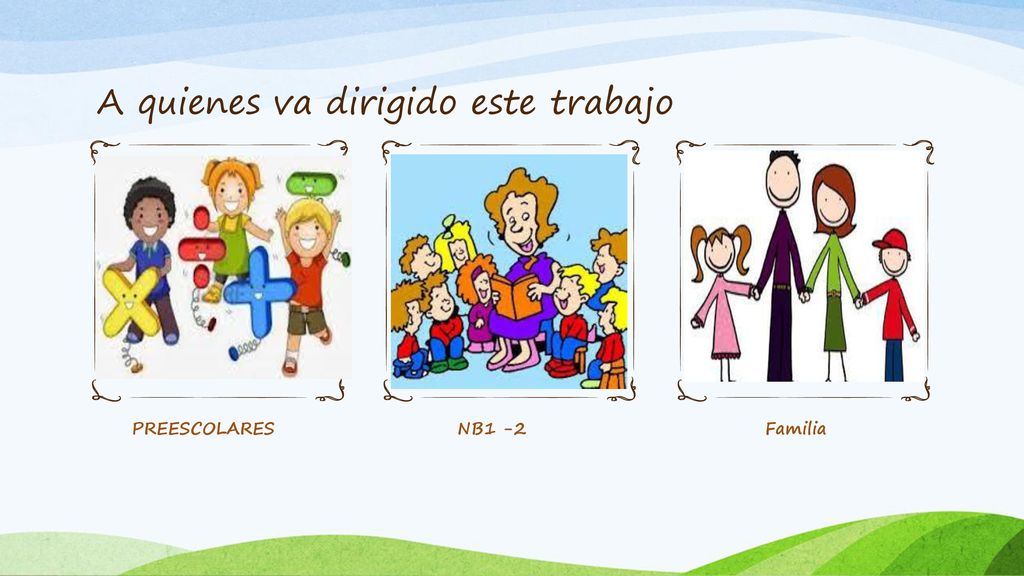 A quienes va dirigido este trabajo

PREESCOLARES

NB1 -2

Familia